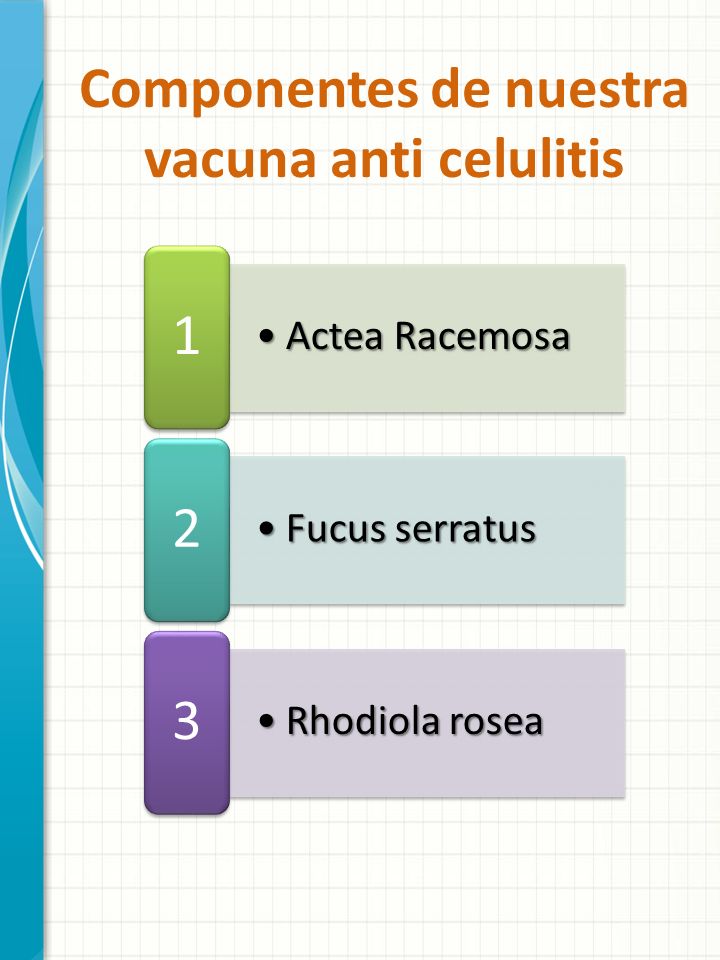 Componentes de nuestra vacuna anti celulitis

1
• Actea Racemosa

2
• Fucus serratus

3
• Rhodiola rosea